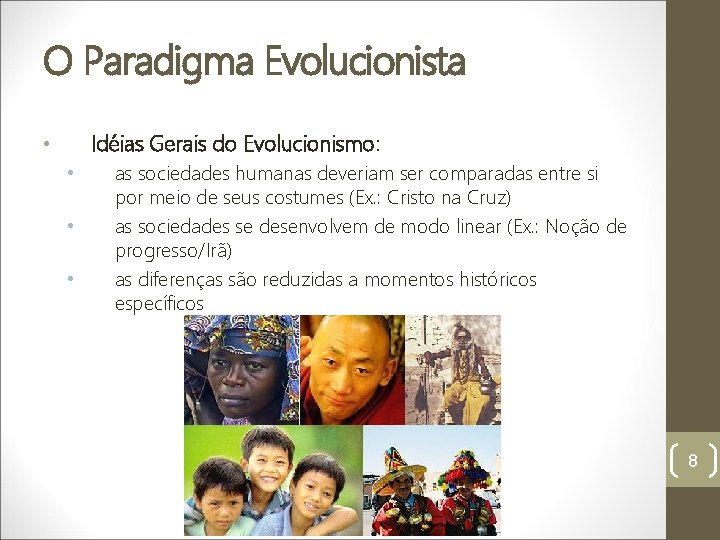 O Paradigma Evolucionista

• Idéias Gerais do Evolucionismo:
  • as sociedades humanas deveriam ser comparadas entre si por meio de seus costumes (Ex.: Cristo na Cruz)
  • as sociedades se desenvolvem de modo linear (Ex.: Noção de progresso/Irã)
  • as diferenças são reduzidas a momentos históricos específicos

8